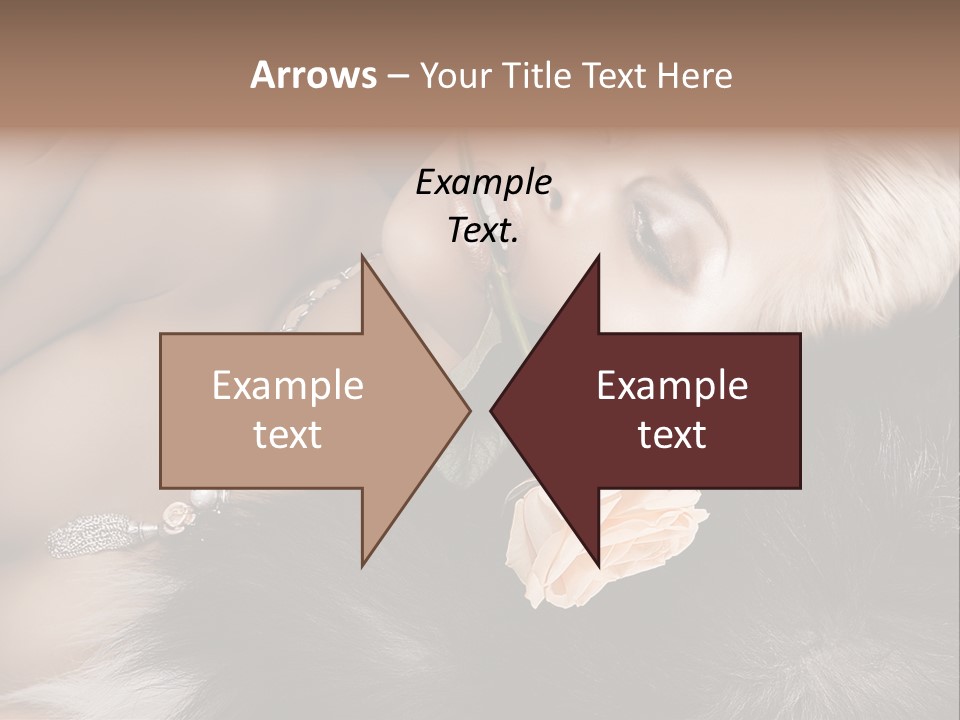 Arrows – Your Title Text Here

Example Text.

Example text

Example text